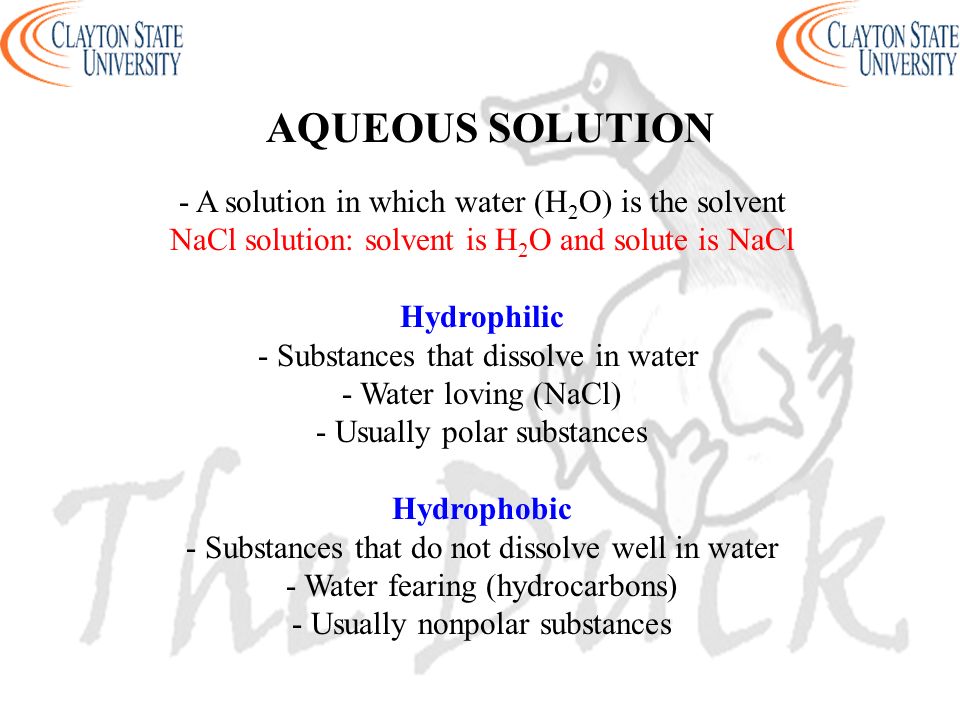 CLAYTON STATE UNIVERSITY

CLAYTON STATE UNIVERSITY

AQUEOUS SOLUTION

- A solution in which water ($H_2O$) is the solvent
NaCl solution: solvent is $H_2O$ and solute is NaCl

Hydrophilic
- Substances that dissolve in water
- Water loving (NaCl)
- Usually polar substances

Hydrophobic
- Substances that do not dissolve well in water
- Water fearing (hydrocarbons)
- Usually nonpolar substances

The Duck